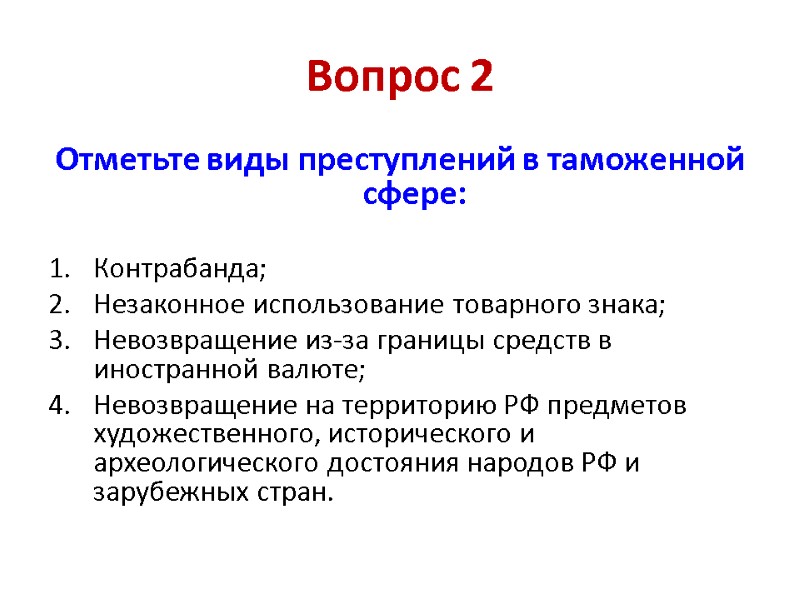 Вопрос 2

Отметьте виды преступлений в таможенной сфере:

1. Контрабанда;
2. Незаконное использование товарного знака;
3. Невозвращение из-за границы средств в иностранной валюте;
4. Невозвращение на территорию РФ предметов художественного, исторического и археологического достояния народов РФ и зарубежных стран.